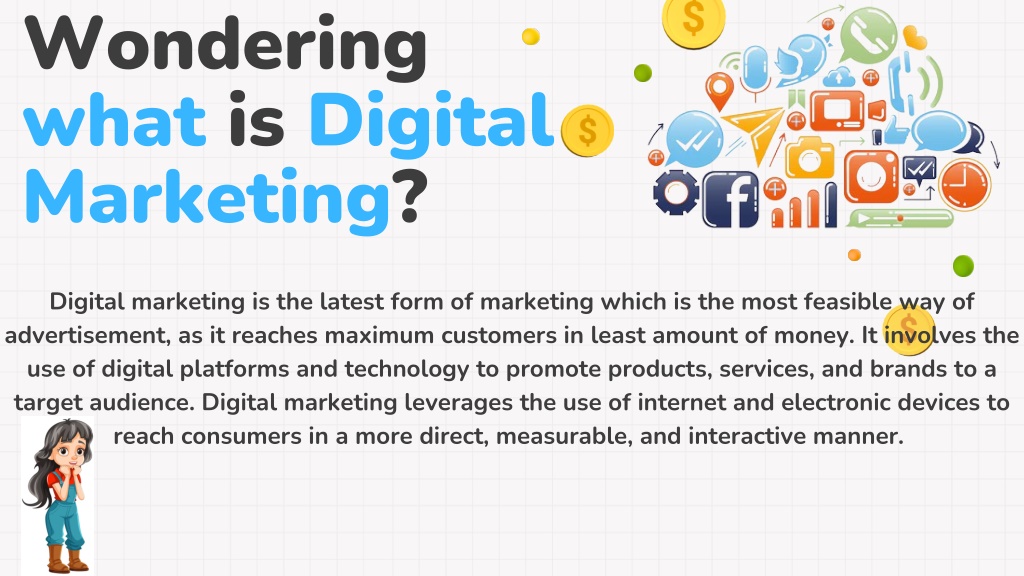 Wondering what is Digital Marketing?

Digital marketing is the latest form of marketing which is the most feasible way of advertisement, as it reaches maximum customers in least amount of money. It involves the use of digital platforms and technology to promote products, services, and brands to a target audience. Digital marketing leverages the use of internet and electronic devices to reach consumers in a more direct, measurable, and interactive manner.